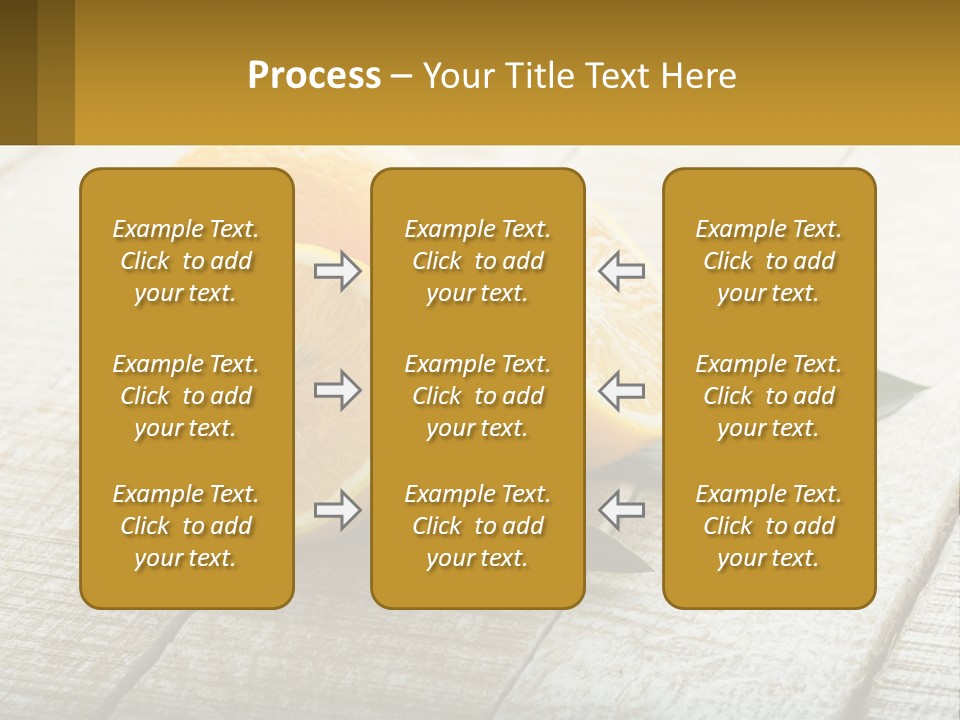 Process – Your Title Text Here

Example Text. Click to add your text.

Example Text. Click to add your text.

Example Text. Click to add your text.

Example Text. Click to add your text.

Example Text. Click to add your text.

Example Text. Click to add your text.

Example Text. Click to add your text.

Example Text. Click to add your text.

Example Text. Click to add your text.